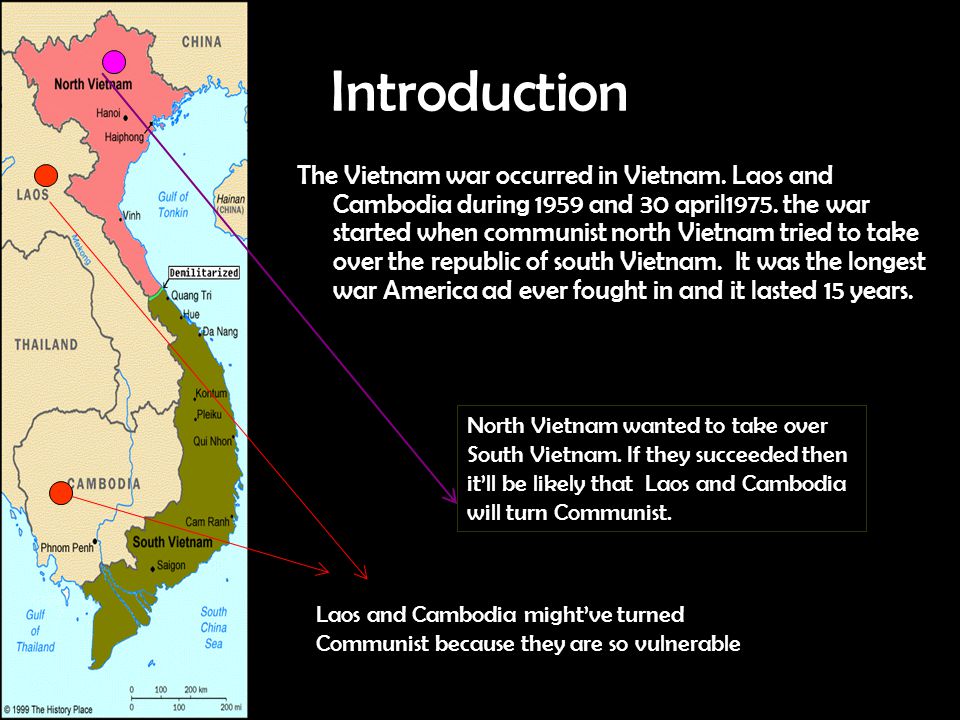 CHINA

North Vietnam

Hanoi

Haiphong

LAOS

Gulf of Tonkin

Hainan (CHINA)

Vinh

Mekong

Demilitarized

Quang Tri

Hue

Da Nang

THAILAND

Kontum

Pleiku

Qui Nhon

CAMBODIA

Cam Ranh

Phnom Penh

South Vietnam

Saigon

Gulf of Thailand

South China Sea

0 100 200 km

0 100 200 mi

© 1999 The History Place

Introduction

The Vietnam war occurred in Vietnam. Laos and Cambodia during 1959 and 30 april1975. the war started when communist north Vietnam tried to take over the republic of south Vietnam. It was the longest war America ad ever fought in and it lasted 15 years.

North Vietnam wanted to take over South Vietnam. If they succeeded then it'll be likely that Laos and Cambodia will turn Communist.

Laos and Cambodia might've turned Communist because they are so vulnerable